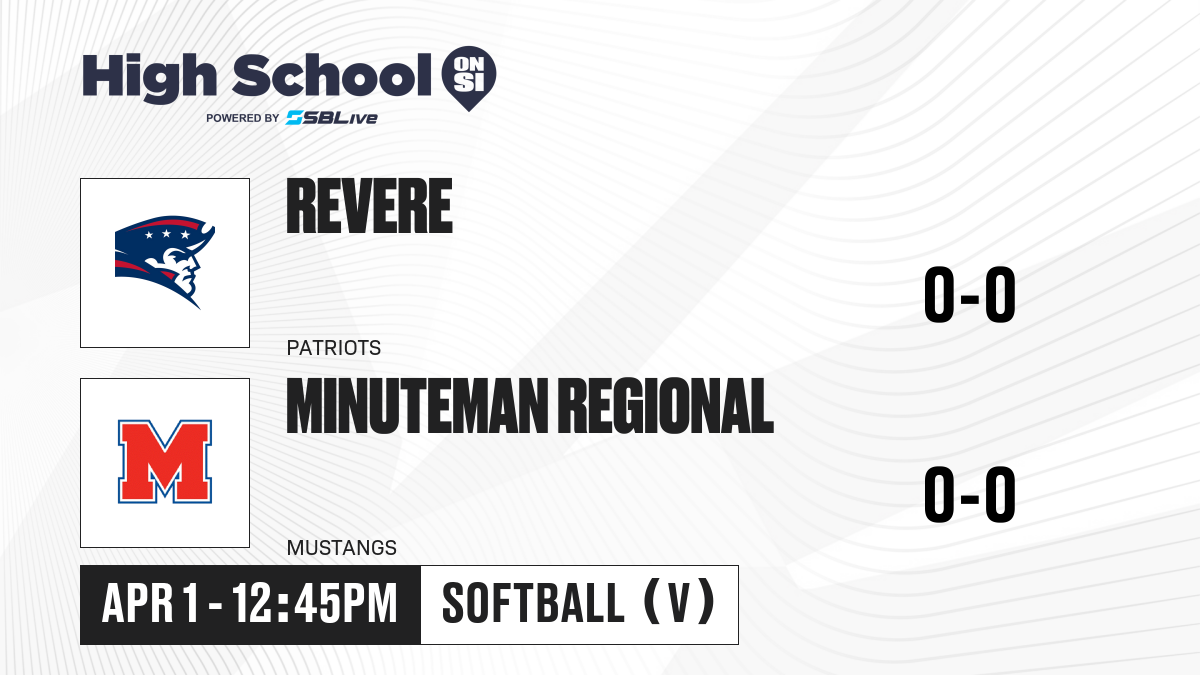 High School ON SI
POWERED BY SBLive

REVERE
PATRIOTS
0-0

M
MINUTEMAN REGIONAL
MUSTANGS
0-0

APR 1 - 12:45PM
SOFTBALL (V)